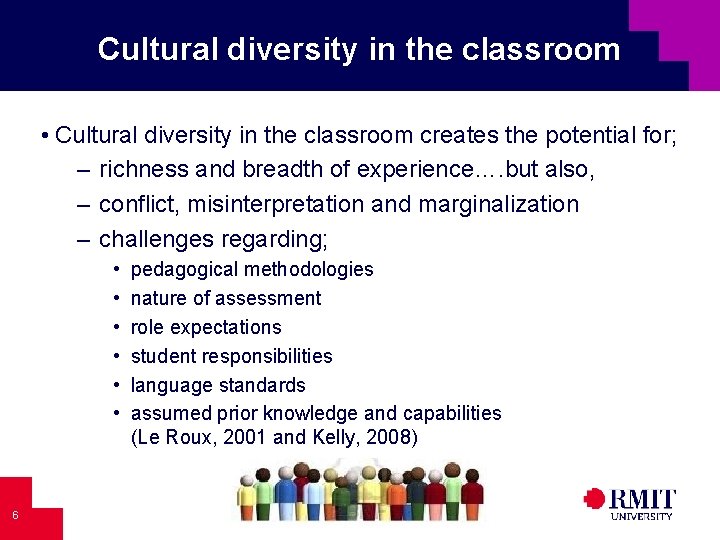 Cultural diversity in the classroom

• Cultural diversity in the classroom creates the potential for;
– richness and breadth of experience….but also,
– conflict, misinterpretation and marginalization
– challenges regarding;
• pedagogical methodologies
• nature of assessment
• role expectations
• student responsibilities
• language standards
• assumed prior knowledge and capabilities (Le Roux, 2001 and Kelly, 2008)

6

RMIT UNIVERSITY